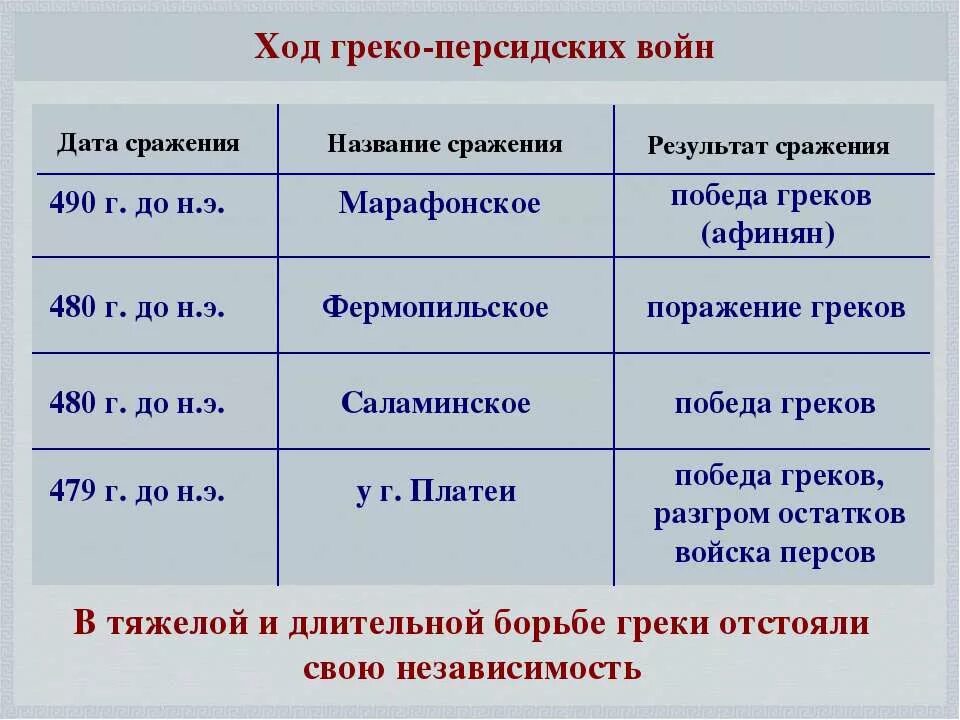 Ход греко-персидских войн

| Дата сражения | Название сражения | Результат сражения |
|---|---|---|
| 490 г. до н.э. | Марафонское | победа греков (афинян) |
| 480 г. до н.э. | Фермопильское | поражение греков |
| 480 г. до н.э. | Саламинское | победа греков |
| 479 г. до н.э. | у г. Платеи | победа греков, разгром остатков войска персов |

В тяжелой и длительной борьбе греки отстояли свою независимость